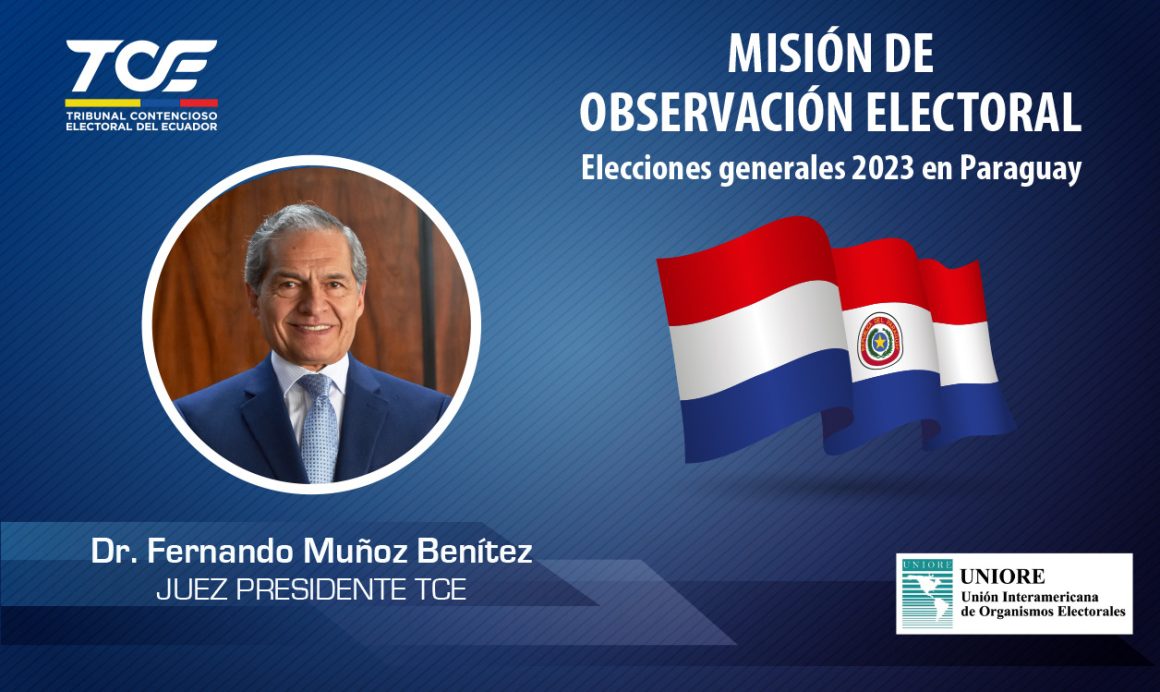 TCE
TRIBUNAL CONTENCIOSO ELECTORAL DEL ECUADOR

MISIÓN DE OBSERVACIÓN ELECTORAL
Elecciones generales 2023 en Paraguay

Dr. Fernando Muñoz Benítez
JUEZ PRESIDENTE TCE

UNIORE
UNIORE
Unión Interamericana de Organismos Electorales